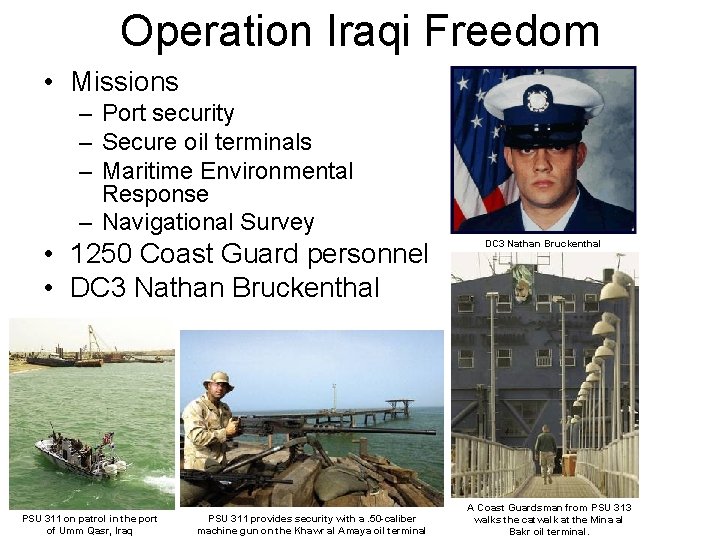 Operation Iraqi Freedom

• Missions
– Port security
– Secure oil terminals
– Maritime Environmental Response
– Navigational Survey
• 1250 Coast Guard personnel
• DC3 Nathan Bruckenthal

DC3 Nathan Bruckenthal

PSU 311 on patrol in the port of Umm Qasr, Iraq

PSU 311 provides security with a .50-caliber machine gun on the Khawr al Amaya oil terminal

A Coast Guardsman from PSU 313 walks the catwalk at the Mina al Bakr oil terminal.